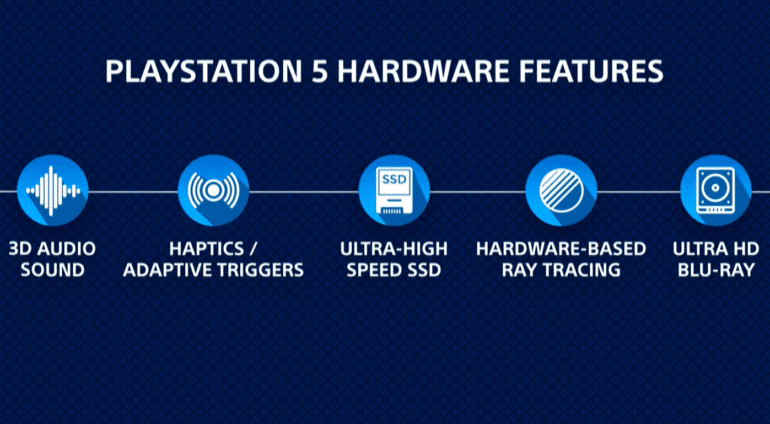 PLAYSTATION 5 HARDWARE FEATURES

SSD

3D AUDIO SOUND

HAPTICS / ADAPTIVE TRIGGERS

ULTRA-HIGH SPEED SSD

HARDWARE-BASED RAY TRACING

ULTRA HD BLU-RAY